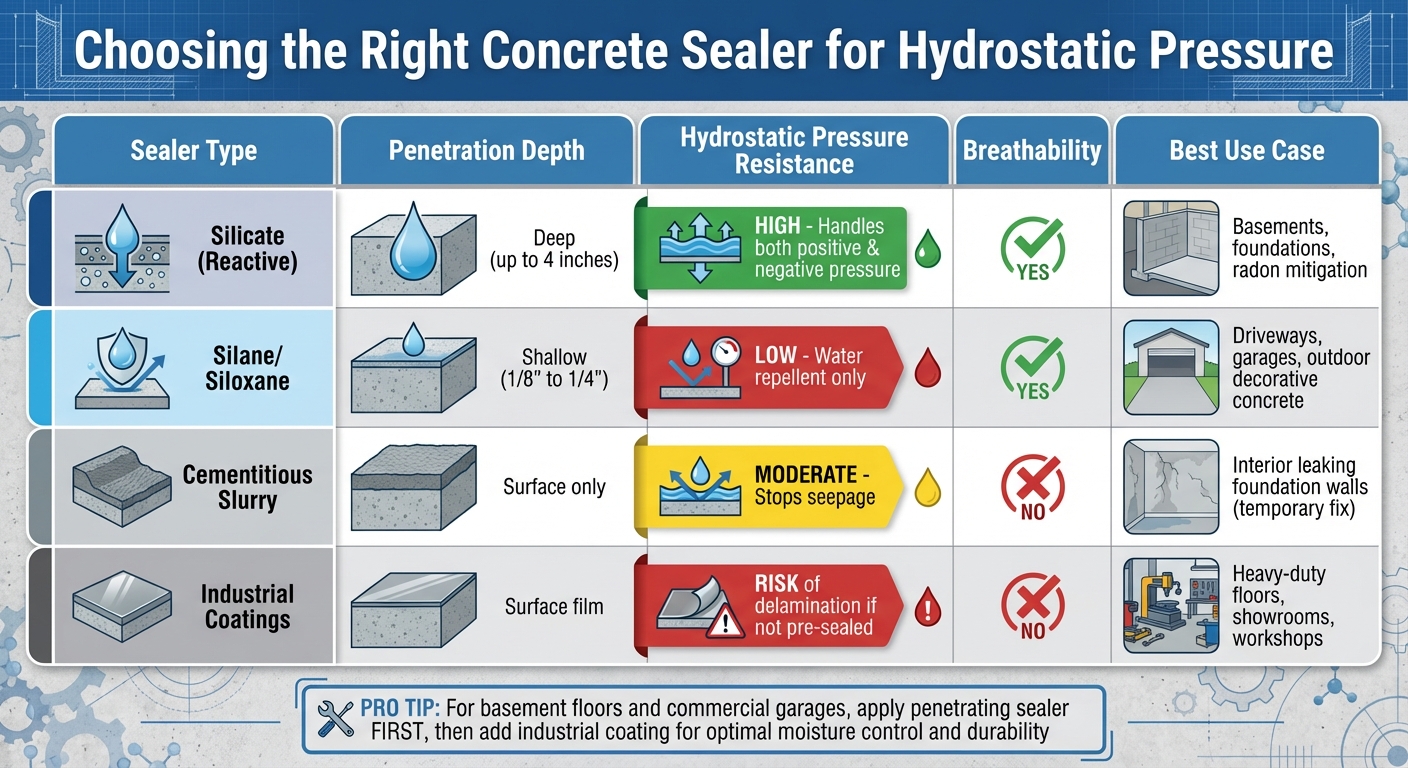 Choosing the Right Concrete Sealer for Hydrostatic Pressure

| Sealer Type | Penetration Depth | Hydrostatic Pressure Resistance | Breathability | Best Use Case |
|---|---|---|---|---|
| Silicate (Reactive) | Deep (up to 4 inches) | HIGH - Handles both positive & negative pressure | YES | Basements, foundations, radon mitigation |
| Silane/ Siloxane | Shallow (1/8" to 1/4") | LOW - Water repellent only | YES | Driveways, garages, outdoor decorative concrete |
| Cementitious Slurry | Surface only | MODERATE - Stops seepage | NO | Interior leaking foundation walls (temporary fix) |
| Industrial Coatings | Surface film | RISK of delamination if not pre-sealed | NO | Heavy-duty floors, showrooms, workshops |

PRO TIP: For basement floors and commercial garages, apply penetrating sealer FIRST, then add industrial coating for optimal moisture control and durability